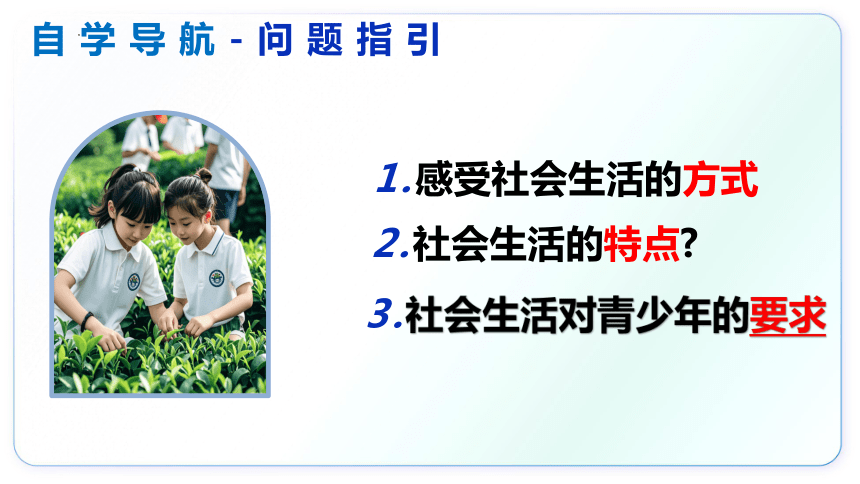 自学导航-问题指引

1.感受社会生活的方式

2.社会生活的特点?

3.社会生活对青少年的要求